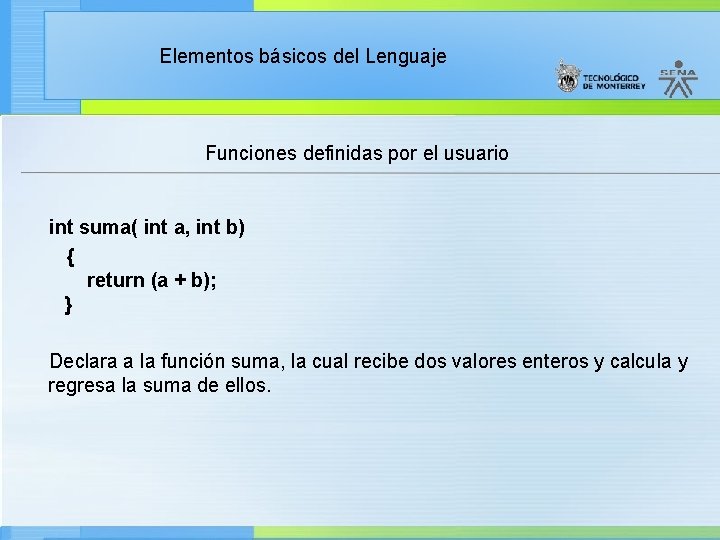 Elementos básicos del Lenguaje

TECNOLÓGICO DE MONTERREY

SENA

Funciones definidas por el usuario

int suma( int a, int b)
{
return (a + b);
}

Declara a la función suma, la cual recibe dos valores enteros y calcula y regresa la suma de ellos.